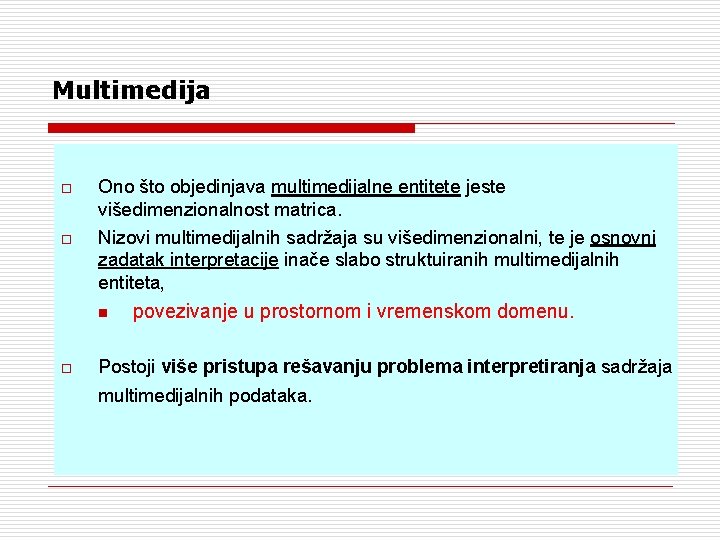 Multimedija

Ono što objedinjava multimedijalne entitete jeste višedimenzionalnost matrica.

Nizovi multimedijalnih sadržaja su višedimenzionalni, te je osnovni zadatak interpretacije inače slabo struktuiranih multimedijalnih entiteta,

povezivanje u prostornom i vremenskom domenu.

Postoji više pristupa rešavanju problema interpretiranja sadržaja multimedijalnih podataka.